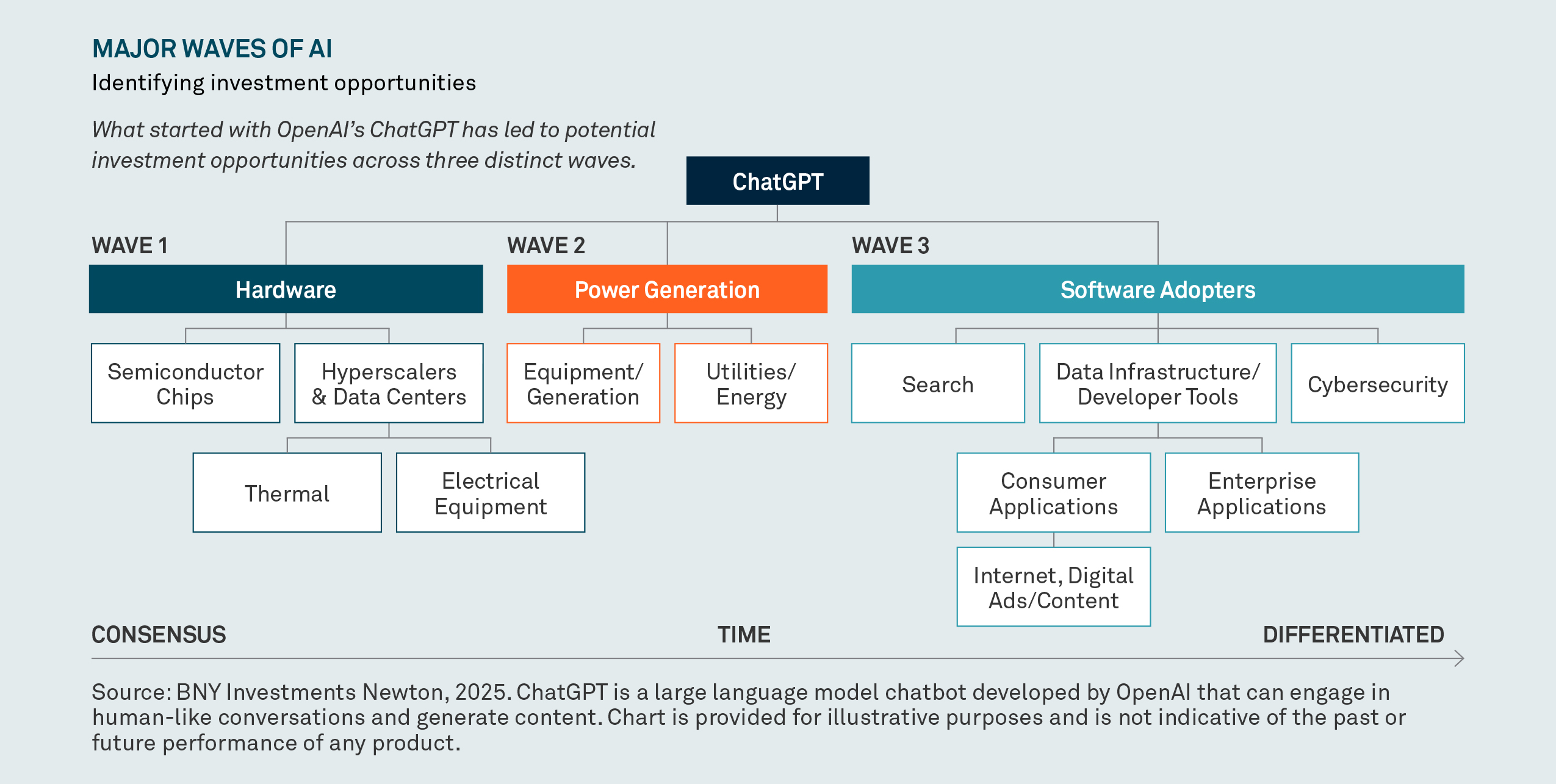 MAJOR WAVES OF AI

Identifying investment opportunities

What started with OpenAI's ChatGPT has led to potential investment opportunities across three distinct waves.

ChatGPT

WAVE 1

Hardware

Semiconductor Chips

Hyperscalers & Data Centers

Thermal

Electrical Equipment

WAVE 2

Power Generation

Equipment/ Generation

Utilities/ Energy

WAVE 3

Software Adopters

Search

Data Infrastructure/ Developer Tools

Cybersecurity

Consumer Applications

Enterprise Applications

Internet, Digital Ads/Content

CONSENSUS

TIME

DIFFERENTIATED

Source: BNY Investments Newton, 2025. ChatGPT is a large language model chatbot developed by OpenAI that can engage in human-like conversations and generate content. Chart is provided for illustrative purposes and is not indicative of the past or future performance of any product.